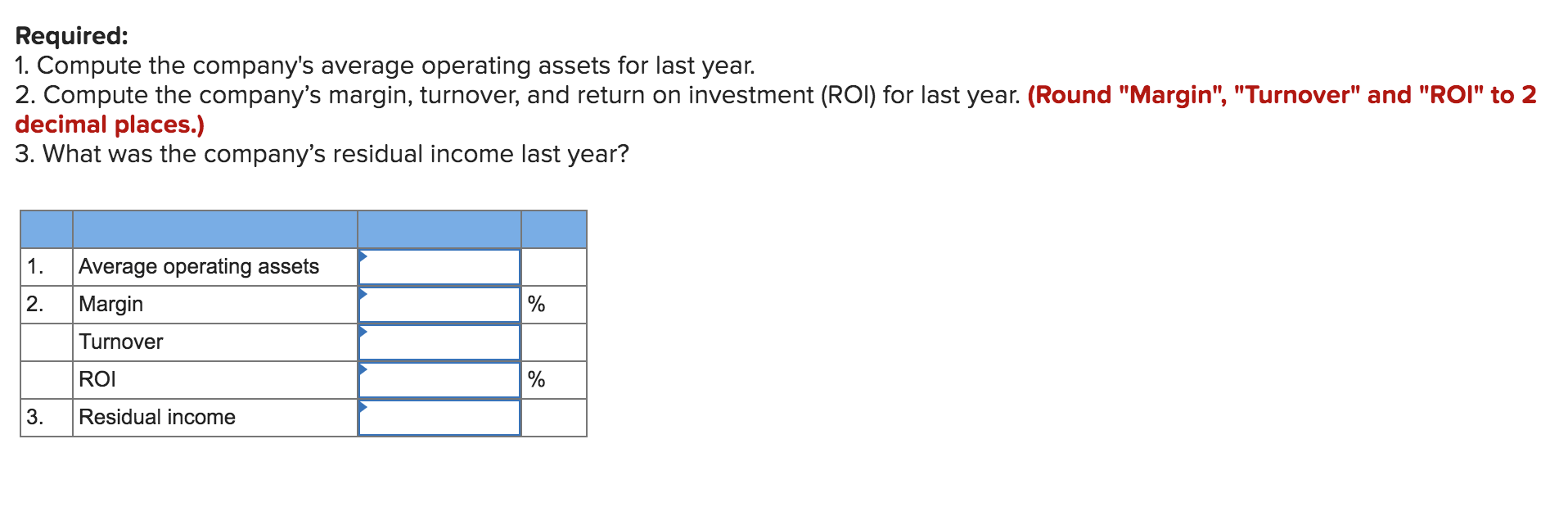 Required:
1. Compute the company's average operating assets for last year.
2. Compute the company’s margin, turnover, and return on investment (ROI) for last year. (Round "Margin", "Turnover" and "ROI" to 2 decimal places.)
3. What was the company’s residual income last year?

| | | | |
|---|---|---|---|
| 1. | Average operating assets | | |
| 2. | Margin | | % |
| | Turnover | | |
| | ROI | | % |
| 3. | Residual income | | |